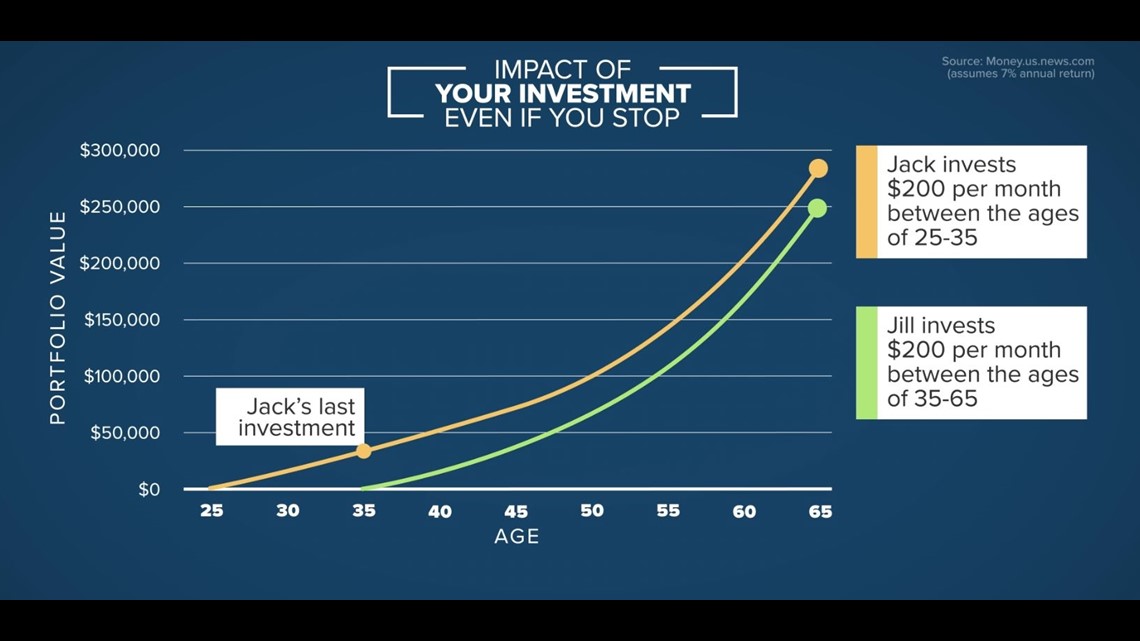 IMPACT OF
YOUR INVESTMENT
EVEN IF YOU STOP

Source: Money.us.news.com
(assumes 7% annual return)

PORTFOLIO VALUE

$300,000
$250,000
$200,000
$150,000
$100,000
$50,000
$0

Jack's last investment

25 30 35 40 45 50 55 60 65
AGE

Jack invests $200 per month between the ages of 25-35

Jill invests $200 per month between the ages of 35-65